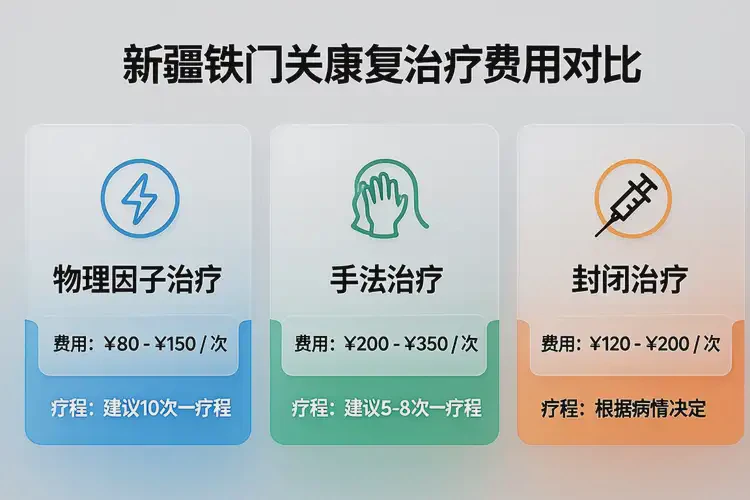 新疆铁门关康复治疗费用对比

物理因子治疗

费用：¥80 - ¥150 / 次

疗程：建议10次一疗程

手法治疗

费用：¥200 - ¥350 / 次

疗程：建议5-8次一疗程

封闭治疗

费用：¥120 - ¥200 / 次

疗程：根据病情决定